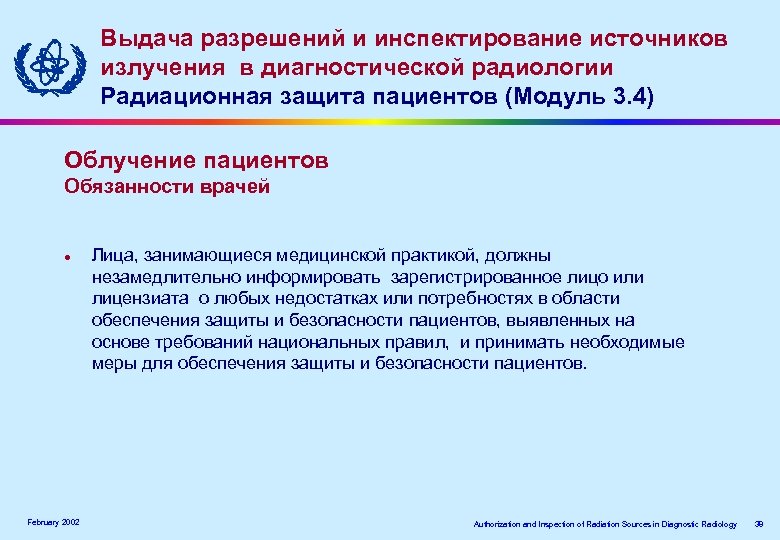 Выдача разрешений и инспектирование источников излучения в диагностической радиологии
Радиационная защита пациентов (Модуль 3.4)

Облучение пациентов
Обязанности врачей

• Лица, занимающиеся медицинской практикой, должны незамедлительно информировать зарегистрированное лицо или лицензиата о любых недостатках или потребностях в области обеспечения защиты и безопасности пациентов, выявленных на основе требований национальных правил, и принимать необходимые меры для обеспечения защиты и безопасности пациентов.

February 2002

Authorization and Inspection of Radiation Sources in Diagnostic Radiology 39